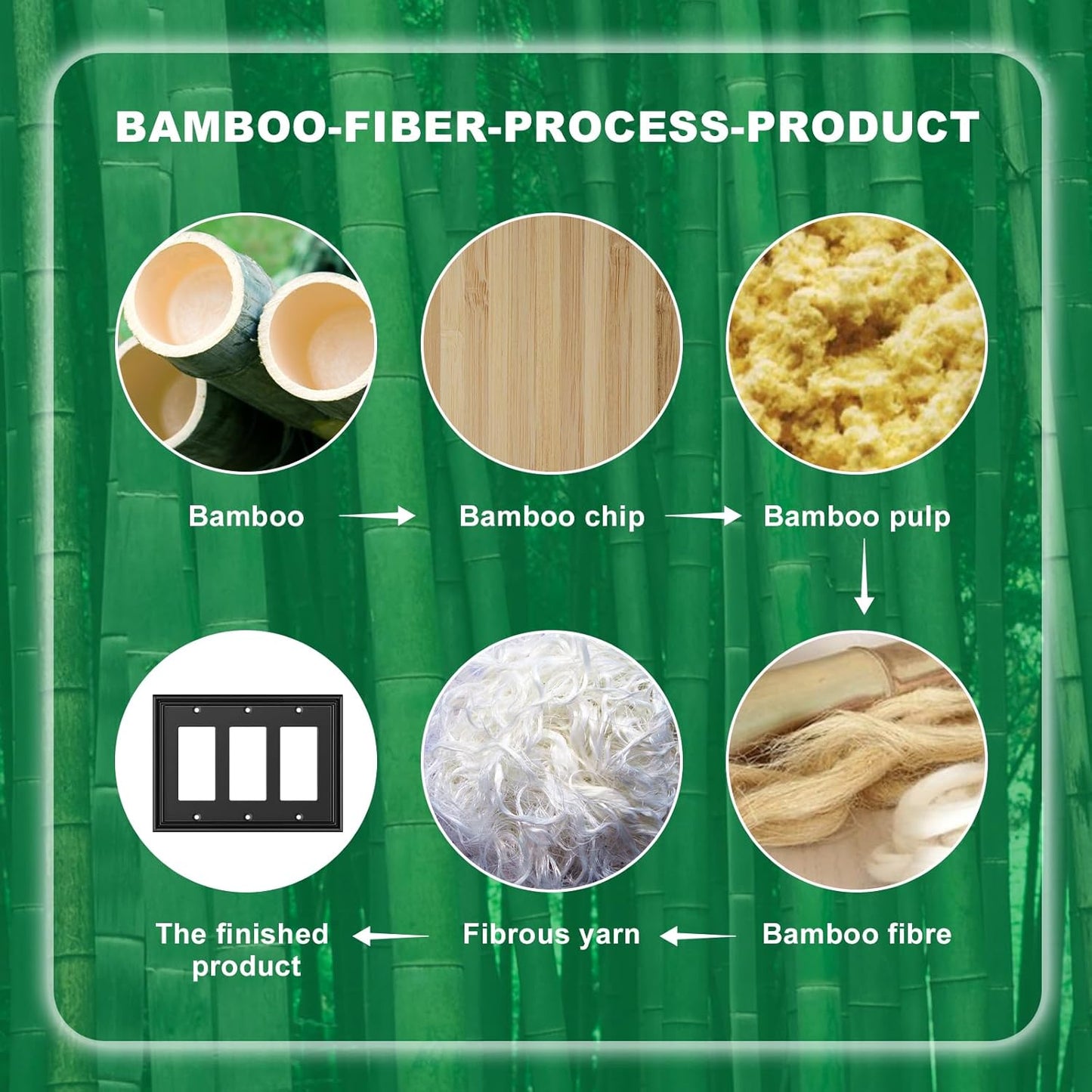 BAMBOO-FIBER-PROCESS-PRODUCT

Bamboo

Bamboo chip

Bamboo pulp

Bamboo fibre

Fibrous yarn

The finished product